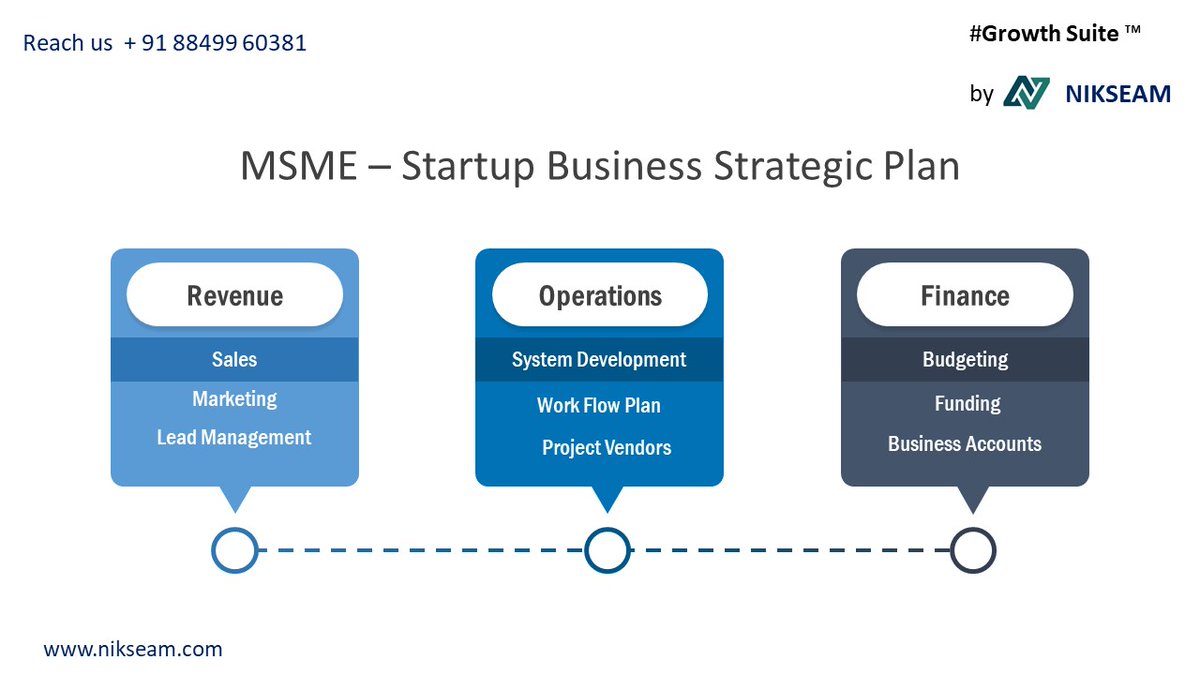 Reach us + 91 88499 60381

#Growth Suite ™

by NIKSEAM

MSME – Startup Business Strategic Plan

Revenue

Sales

Marketing

Lead Management

Operations

System Development

Work Flow Plan

Project Vendors

Finance

Budgeting

Funding

Business Accounts

www.nikseam.com